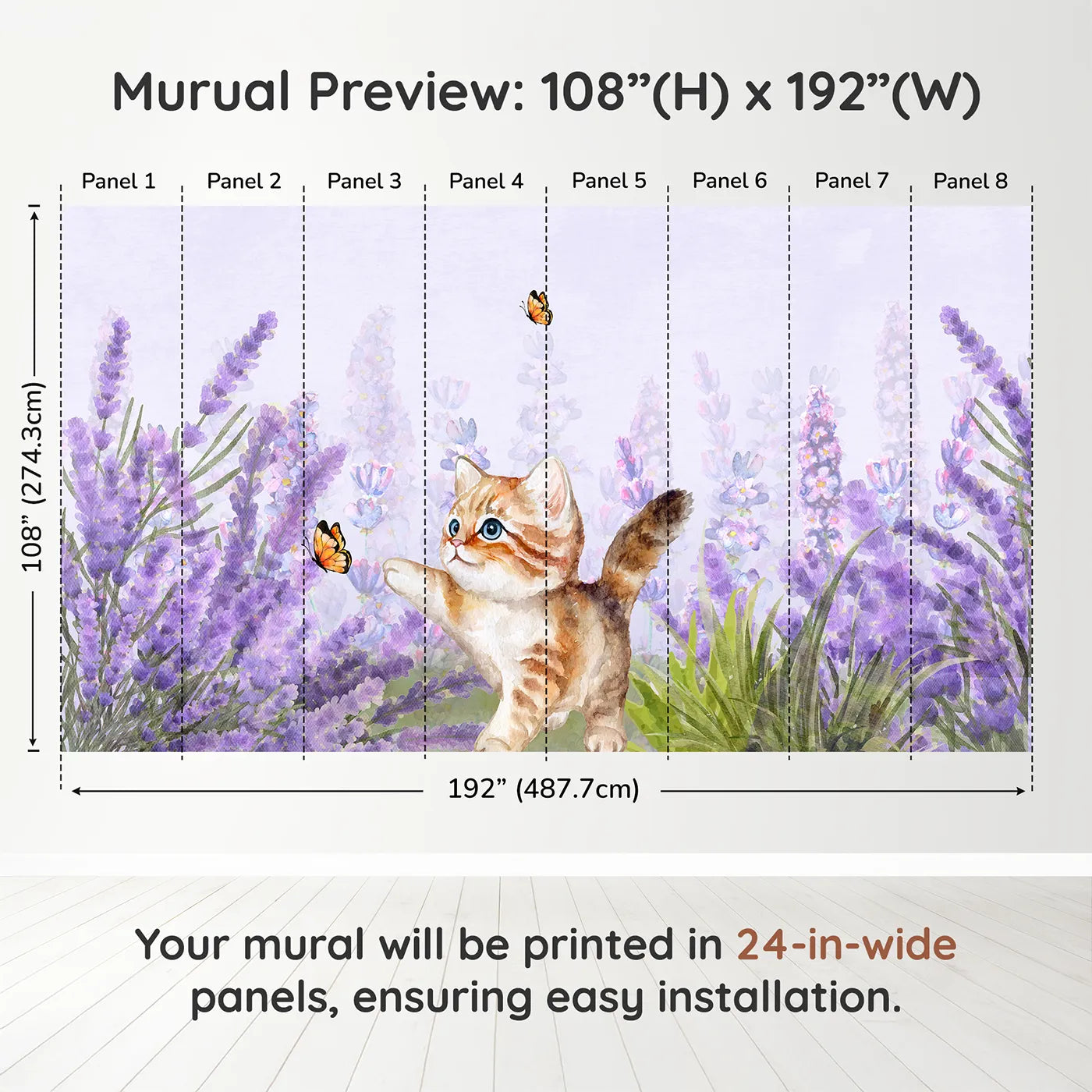 Murual Preview: 108”(H) x 192”(W)

Panel 1 Panel 2 Panel 3 Panel 4 Panel 5 Panel 6 Panel 7 Panel 8

108” (274.3cm)

192” (487.7cm)

Your mural will be printed in 24-in-wide panels, ensuring easy installation.